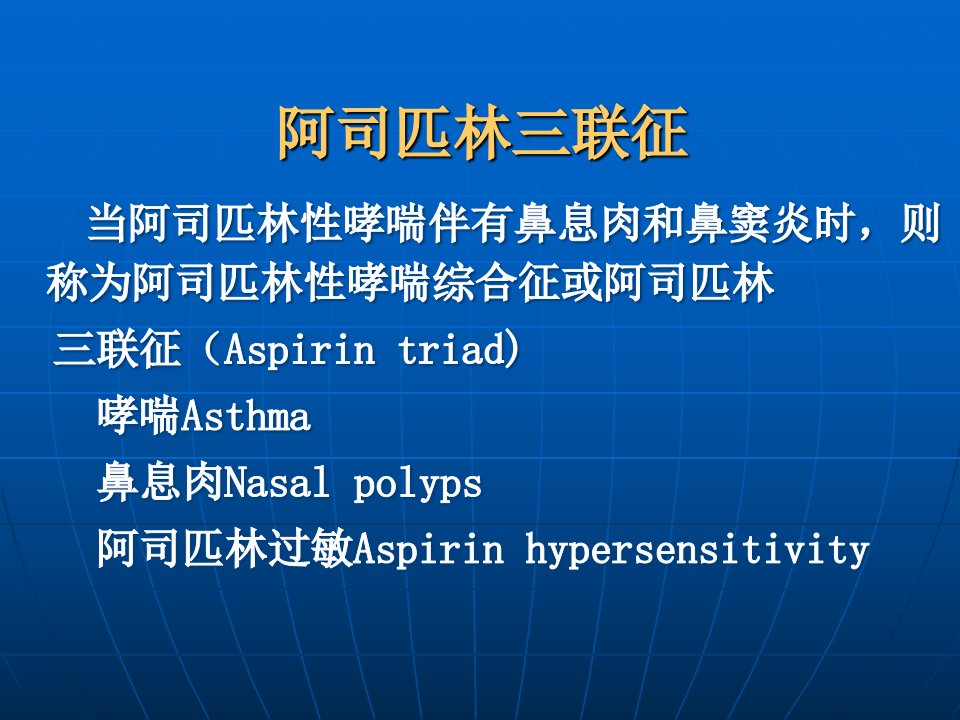 阿司匹林三联征

当阿司匹林性哮喘伴有鼻息肉和鼻窦炎时，则称为阿司匹林性哮喘综合征或阿司匹林

三联征（Aspirin triad)

哮喘Asthma

鼻息肉Nasal polyps

阿司匹林过敏Aspirin hypersensitivity